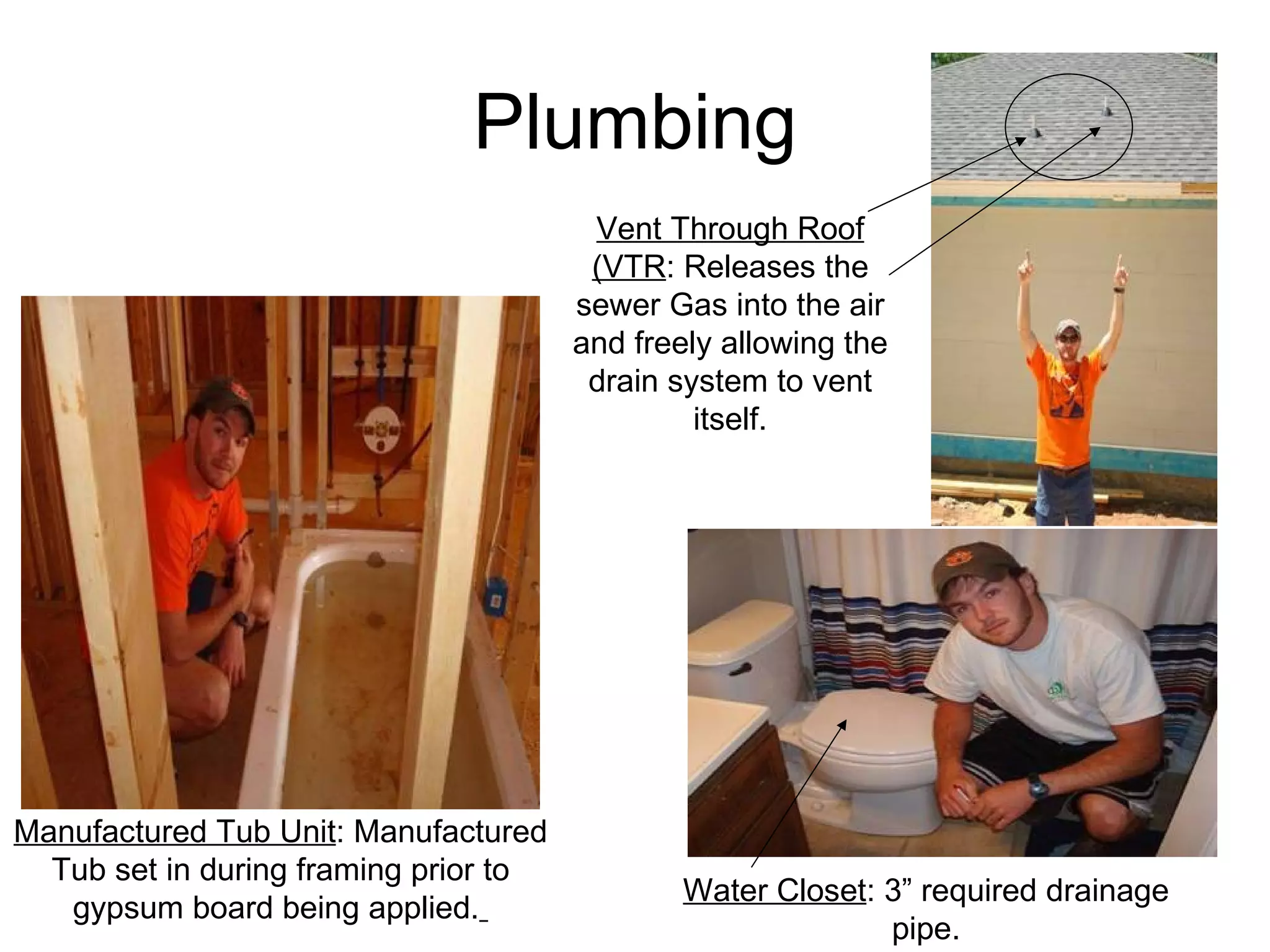 Plumbing

Vent Through Roof (VTR: Releases the sewer Gas into the air and freely allowing the drain system to vent itself.

Manufactured Tub Unit: Manufactured Tub set in during framing prior to gypsum board being applied.

Water Closet: 3” required drainage pipe.